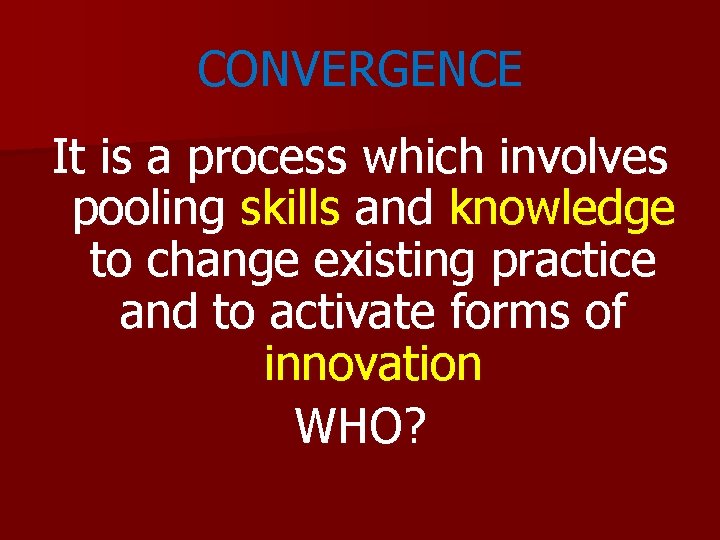 CONVERGENCE

It is a process which involves pooling skills and knowledge to change existing practice and to activate forms of innovation

WHO?